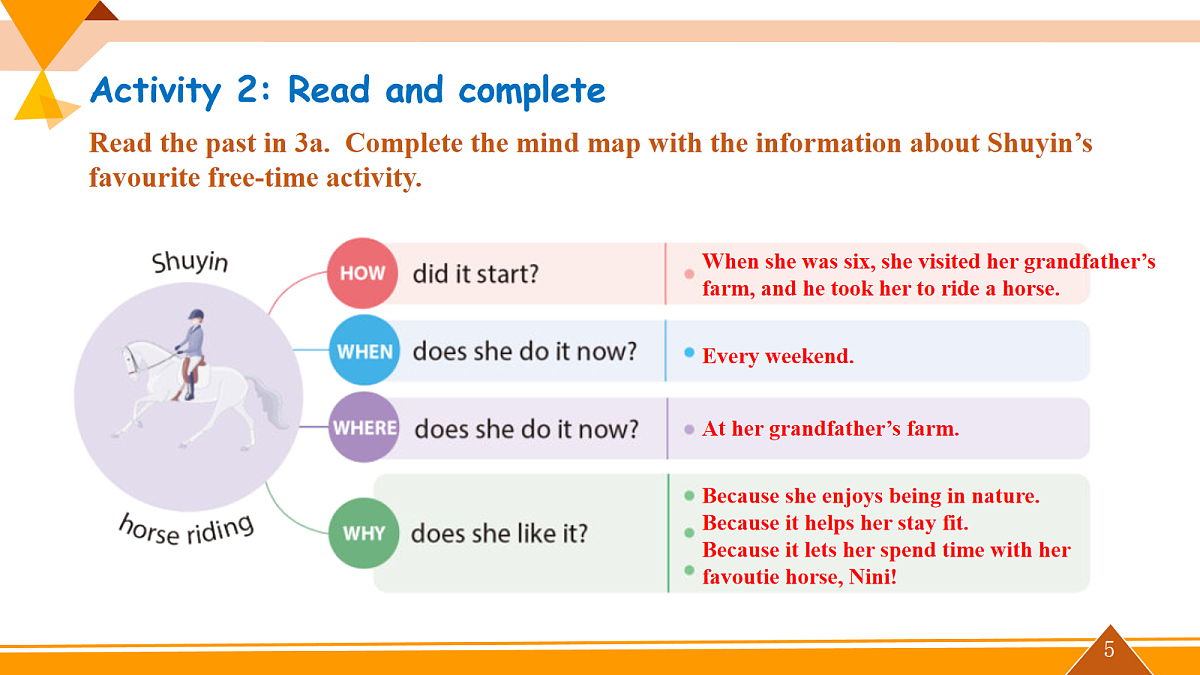 Activity 2: Read and complete

Read the past in 3a. Complete the mind map with the information about Shuyin's favourite free-time activity.

Shuyin

horse riding

HOW did it start?

When she was six, she visited her grandfather's farm, and he took her to ride a horse.

WHEN does she do it now?

Every weekend.

WHERE does she do it now?

At her grandfather's farm.

WHY does she like it?

Because she enjoys being in nature.
Because it helps her stay fit.
Because it lets her spend time with her favoutie horse, Nini!

5